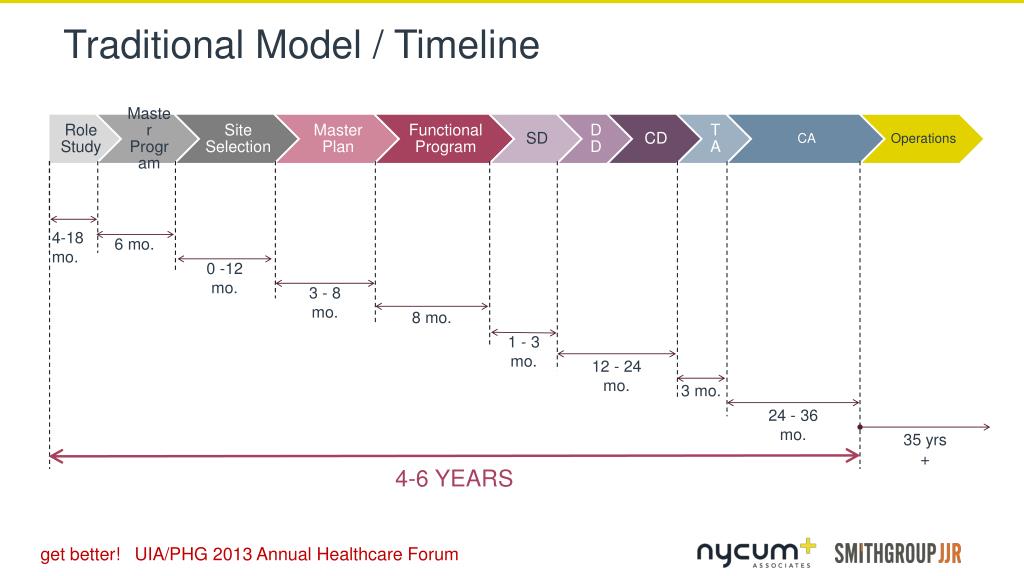 Traditional Model / Timeline

Role Study

Master Program

Site Selection

Master Plan

Functional Program

SD

DD

CD

TA

CA

Operations

4-18 mo.

6 mo.

0 -12 mo.

3 - 8 mo.

8 mo.

1 - 3 mo.

12 - 24 mo.

3 mo.

24 - 36 mo.

35 yrs +

4-6 YEARS

get better! UIA/PHG 2013 Annual Healthcare Forum

nycum+ ASSOCIATES

SMITHGROUPJJR